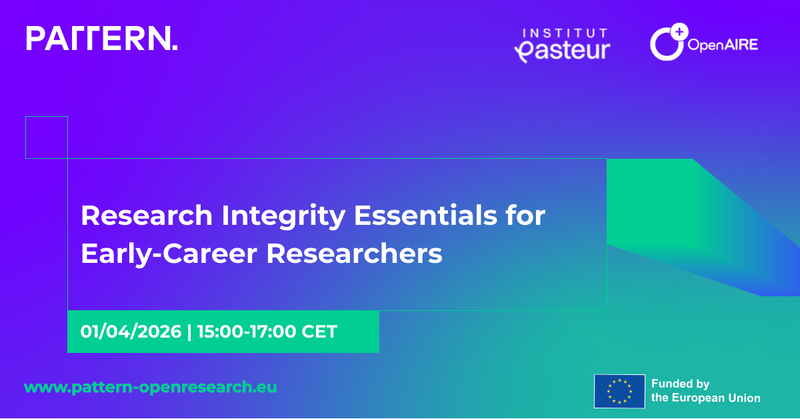 PATTERN.

INSTITUT
Pasteur

OpenAIRE

Research Integrity Essentials for Early-Career Researchers

01/04/2026 | 15:00-17:00 CET

www.pattern-openresearch.eu

Funded by
the European Union